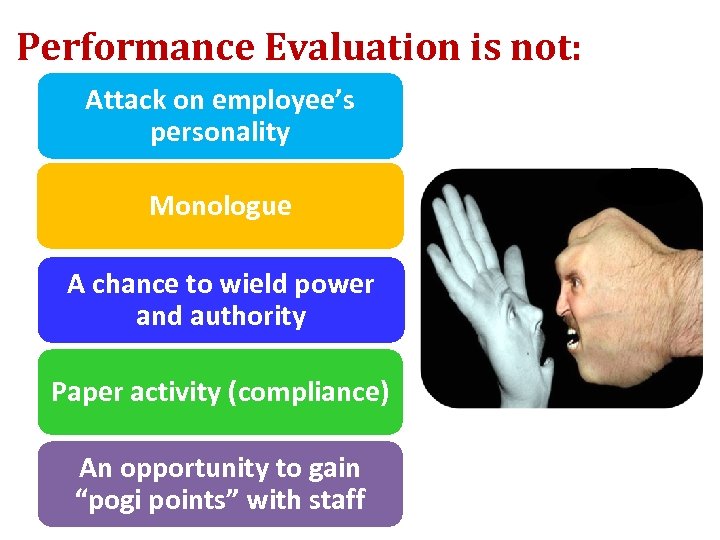 Performance Evaluation is not:

Attack on employee's personality

Monologue

A chance to wield power and authority

Paper activity (compliance)

An opportunity to gain "pogi points" with staff